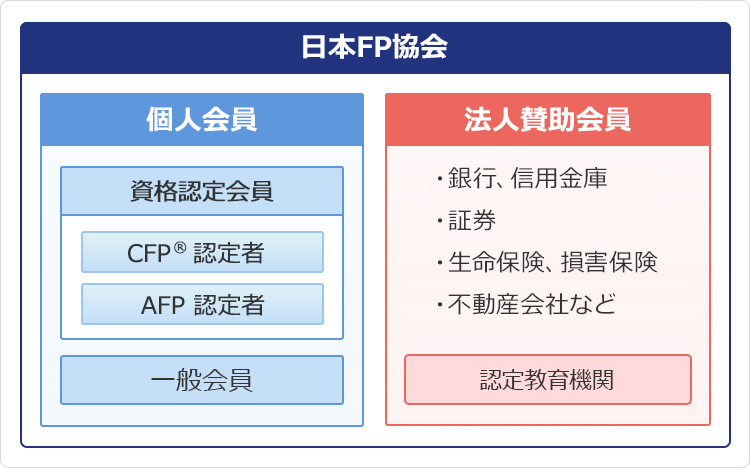 日本FP協会

個人会員

資格認定会員

CFP® 認定者

AFP 認定者

一般会員

法人賛助会員

・銀行、信用金庫

・証券

・生命保険、損害保険

・不動産会社など

認定教育機関